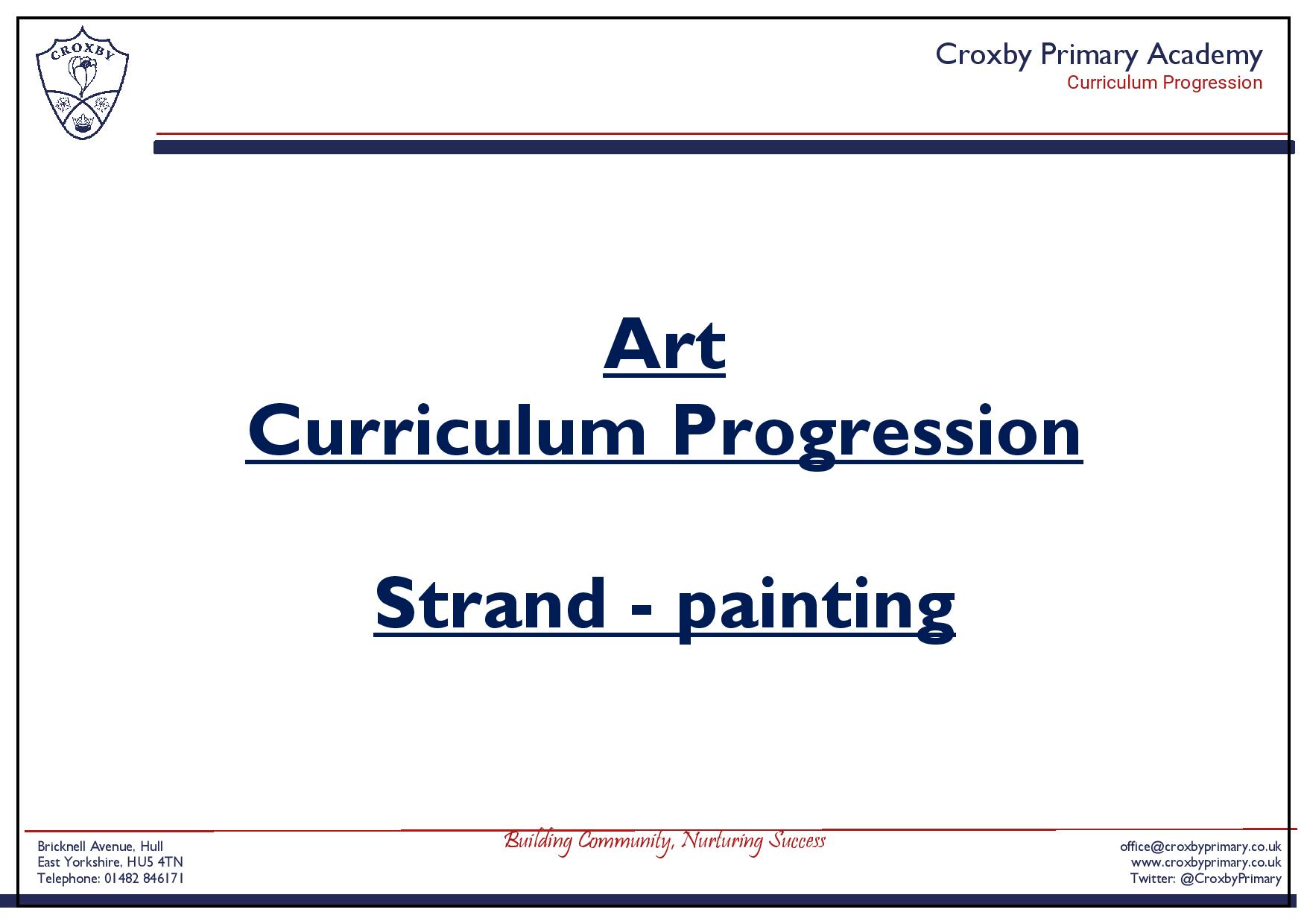 CROXBY

Croxby Primary Academy
Curriculum Progression

Art
Curriculum Progression

Strand - painting

Bricknell Avenue, Hull
East Yorkshire, HU5 4TN
Telephone: 01482 846171

Building Community, Nurturing Success

office@croxbyprimary.co.uk
www.croxbyprimary.co.uk
Twitter: @CroxbyPrimary